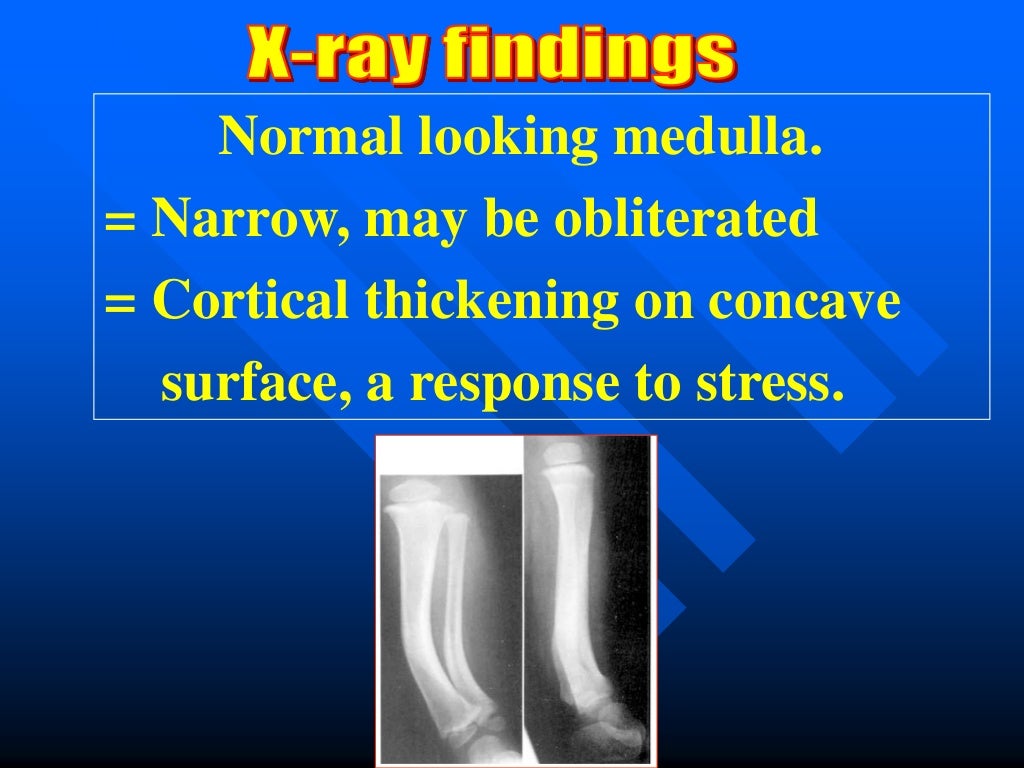 X-ray findings

Normal looking medulla.

= Narrow, may be obliterated

= Cortical thickening on concave surface, a response to stress.